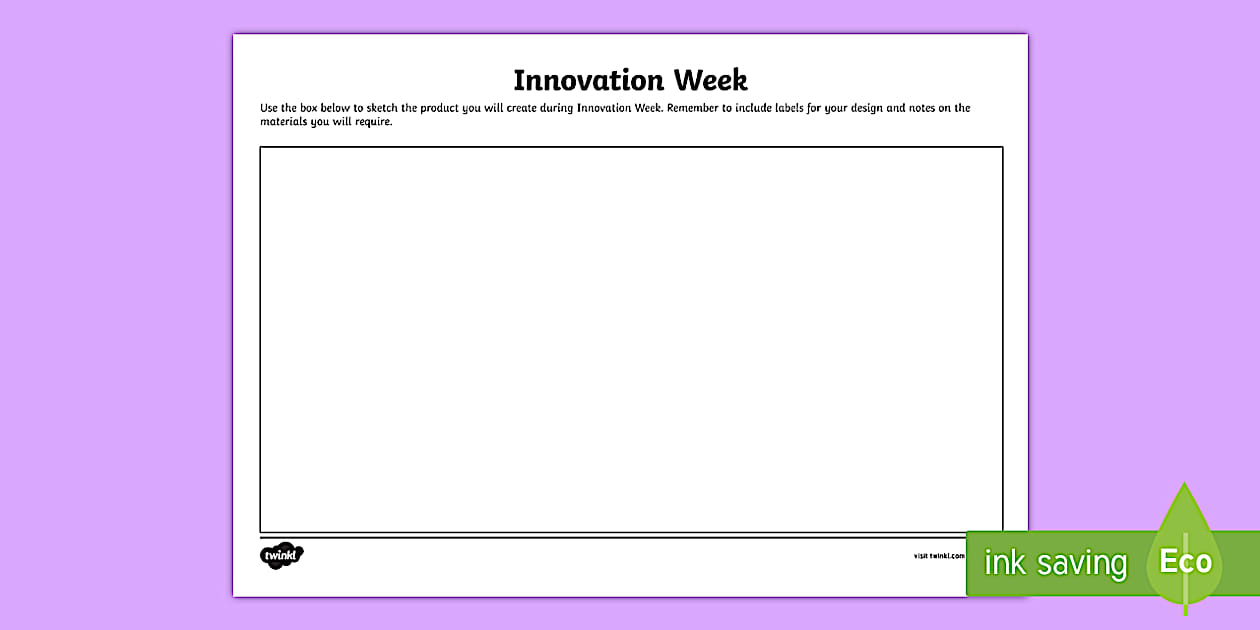 Innovation Week

Use the box below to sketch the product you will create during Innovation Week. Remember to include labels for your design and notes on the materials you will require.

twinkl

visit twinkl.com

ink saving

Eco